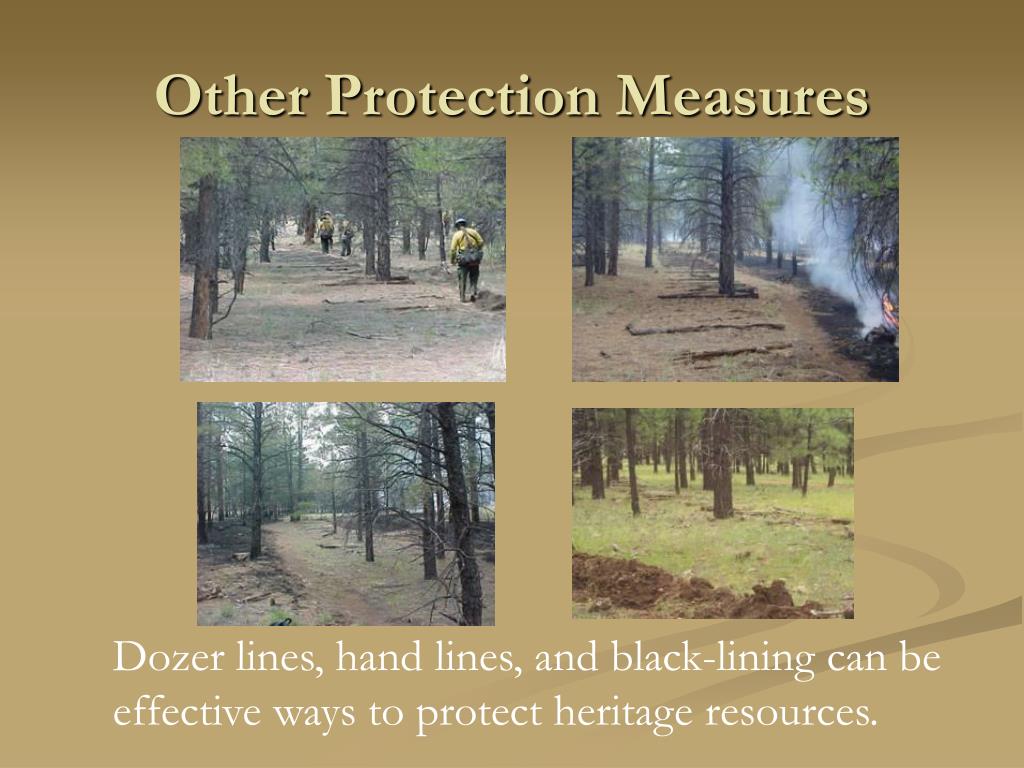 Other Protection Measures

Dozer lines, hand lines, and black-lining can be effective ways to protect heritage resources.